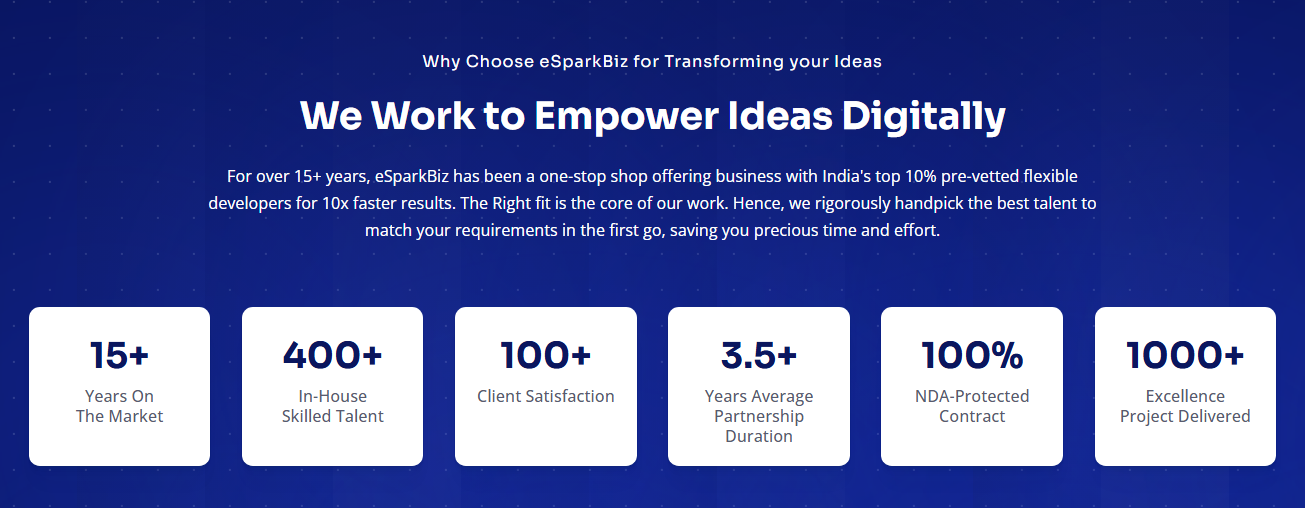 Why Choose eSparkBiz for Transforming your Ideas

We Work to Empower Ideas Digitally

For over 15+ years, eSparkBiz has been a one-stop shop offering business with India's top 10% pre-vetted flexible developers for 10x faster results. The Right fit is the core of our work. Hence, we rigorously handpick the best talent to match your requirements in the first go, saving you precious time and effort.

15+
Years On The Market

400+
In-House Skilled Talent

100+
Client Satisfaction

3.5+
Years Average Partnership Duration

100%
NDA-Protected Contract

1000+
Excellence Project Delivered